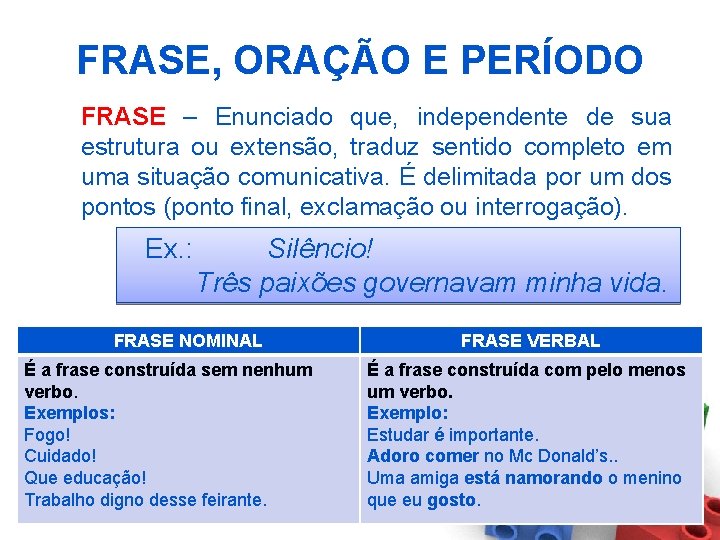 FRASE, ORAÇÃO E PERÍODO

FRASE – Enunciado que, independente de sua estrutura ou extensão, traduz sentido completo em uma situação comunicativa. É delimitada por um dos pontos (ponto final, exclamação ou interrogação).

Ex.: Silêncio!
Três paixões governavam minha vida.

| FRASE NOMINAL | FRASE VERBAL |
|---|---|
| É a frase construída sem nenhum verbo. Exemplos: Fogo! Cuidado! Que educação! Trabalho digno desse feirante. | É a frase construída com pelo menos um verbo. Exemplo: Estudar é importante. Adoro comer no Mc Donald's.. Uma amiga está namorando o menino que eu gosto. |